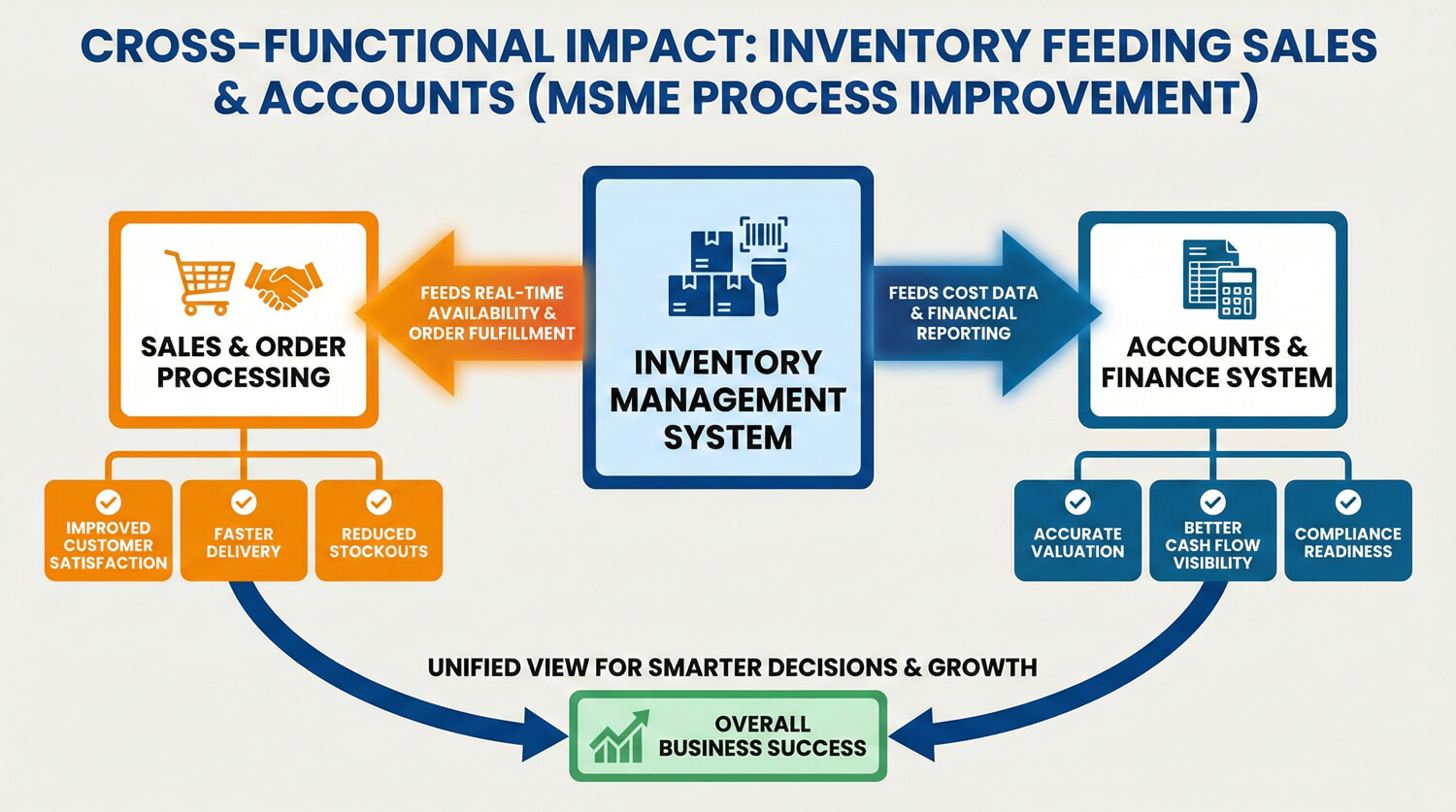 CROSS-FUNCTIONAL IMPACT: INVENTORY FEEDING SALES & ACCOUNTS (MSME PROCESS IMPROVEMENT)

SALES & ORDER PROCESSING

FEEDS REAL-TIME AVAILABILITY & ORDER FULFILLMENT

INVENTORY MANAGEMENT SYSTEM

FEEDS COST DATA & FINANCIAL REPORTING

ACCOUNTS & FINANCE SYSTEM

IMPROVED CUSTOMER SATISFACTION

FASTER DELIVERY

REDUCED STOCKOUTS

ACCURATE VALUATION

BETTER CASH FLOW VISIBILITY

COMPLIANCE READINESS

UNIFIED VIEW FOR SMARTER DECISIONS & GROWTH

OVERALL BUSINESS SUCCESS